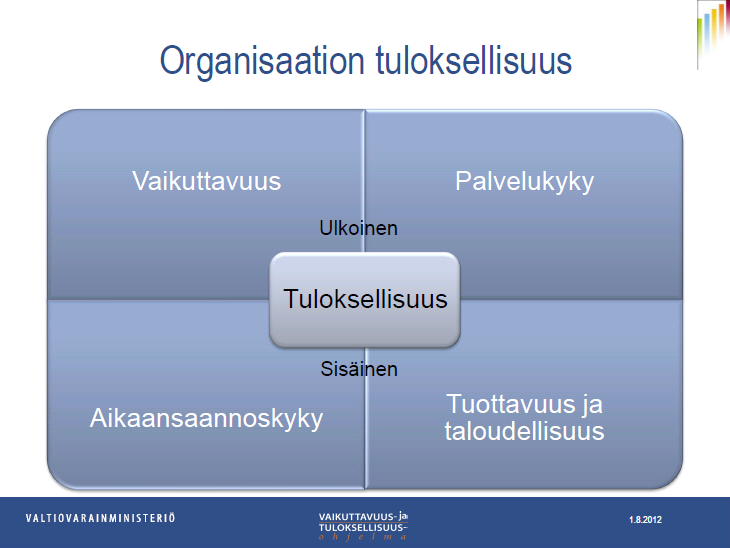 Organisaation tuloksellisuus

Vaikuttavuus

Palvelukyky

Ulkoinen

Tuloksellisuus

Sisäinen

Aikaansaannoskyky

Tuottavuus ja taloudellisuus

VALTIOVARAINMINISTERIÖ

VAIKUTTAVUUS- ja TULOKSELLISUUS- ohjelma

1.8.2012